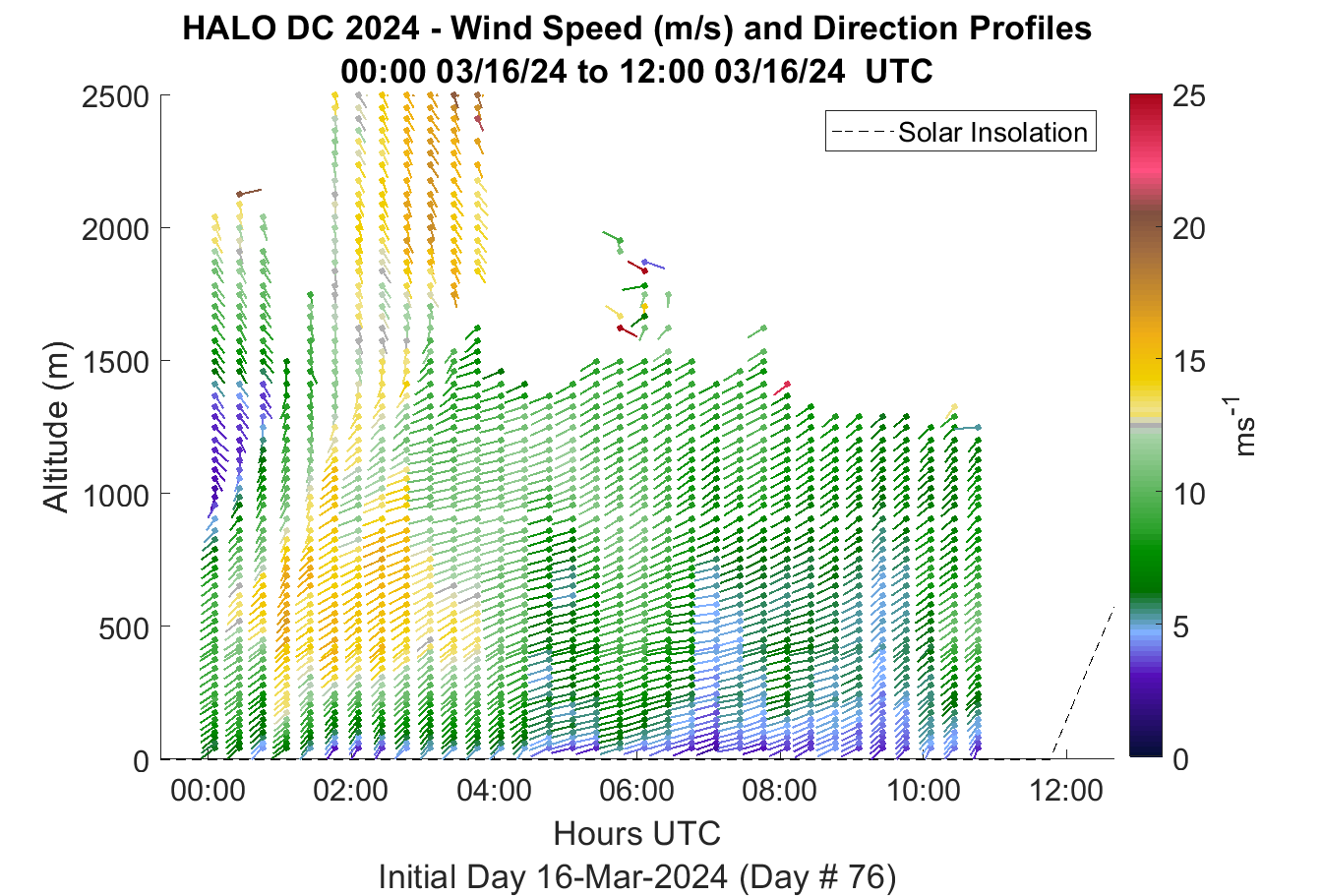 HALO DC 2024 - Wind Speed (m/s) and Direction Profiles
00:00 03/16/24 to 12:00 03/16/24 UTC

Solar Insolation

Altitude (m)

2500
2000
1500
1000
500
0

00:00 02:00 04:00 06:00 08:00 10:00 12:00

Hours UTC
Initial Day 16-Mar-2024 (Day # 76)

25
20
15
10
5
0

$ms^{-1}$